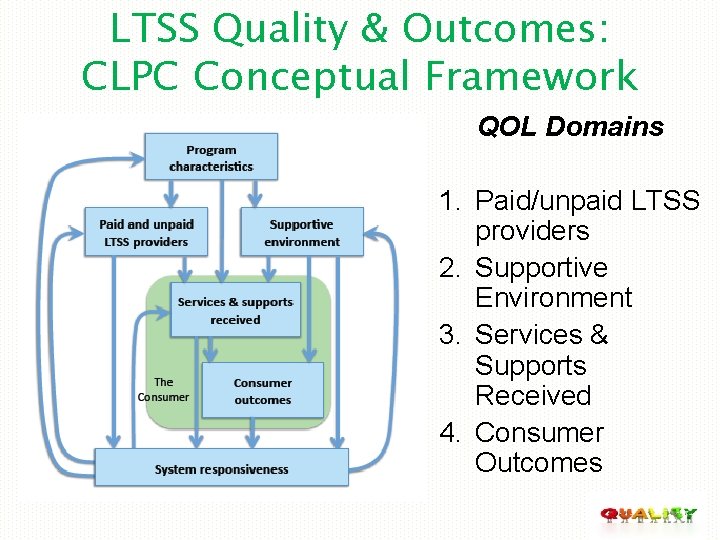 LTSS Quality & Outcomes: CLPC Conceptual Framework

Program characteristics

Paid and unpaid LTSS providers

Supportive environment

Services & supports received

The Consumer

Consumer outcomes

System responsiveness

QOL Domains

1. Paid/unpaid LTSS providers
2. Supportive Environment
3. Services & Supports Received
4. Consumer Outcomes

QUALITY